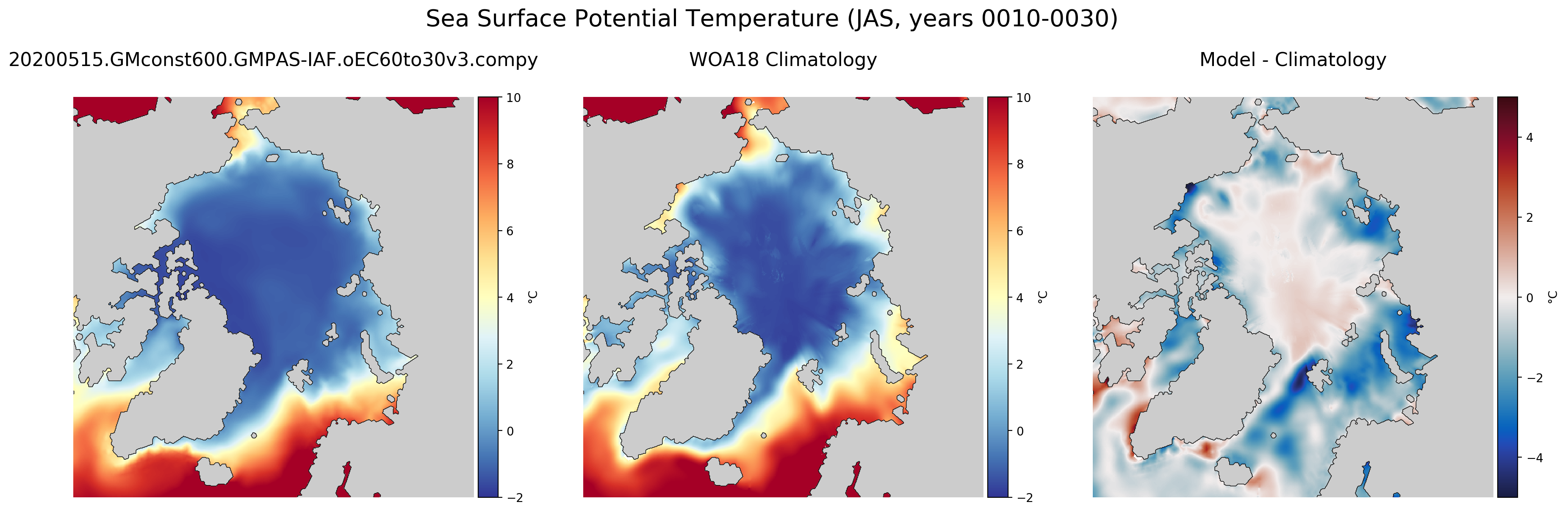 Sea Surface Potential Temperature (JAS, years 0010-0030)

20200515.GMconst600.GMPAS-IAF.oEC60to30v3.compy

10
8
6
4
2
0
−2
°C

WOA18 Climatology

10
8
6
4
2
0
−2
°C

Model - Climatology

4
2
0
−2
−4
°C